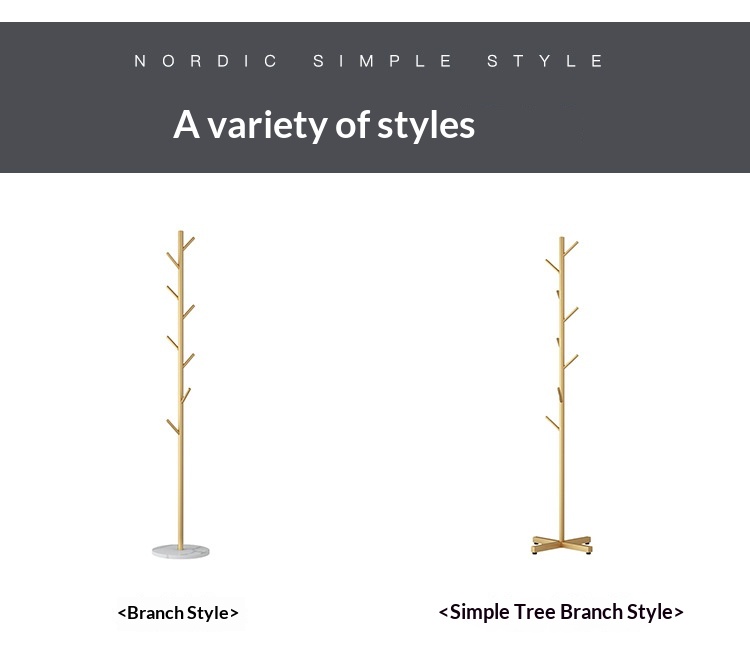 NORDIC SIMPLE STYLE

A variety of styles

<Branch Style>

<Simple Tree Branch Style>